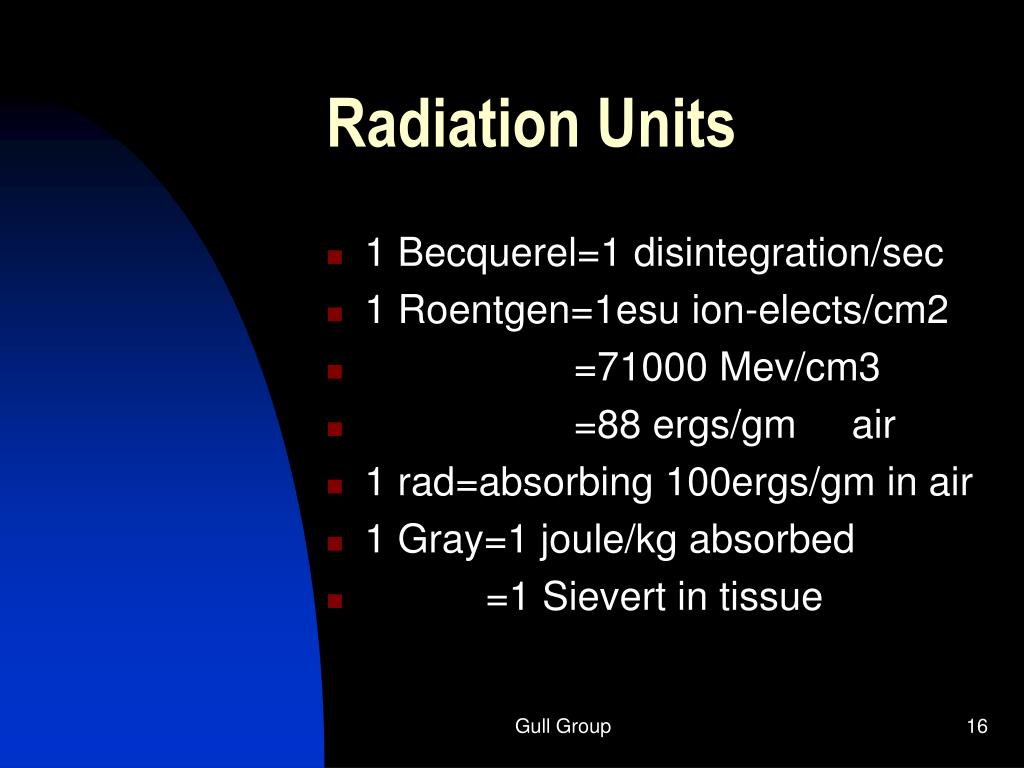 Radiation Units

- 1 Becquerel=1 disintegration/sec
- 1 Roentgen=1esu ion-elects/cm2
- =71000 Mev/cm3
- =88 ergs/gm air
- 1 rad=absorbing 100ergs/gm in air
- 1 Gray=1 joule/kg absorbed
- =1 Sievert in tissue

Gull Group

16